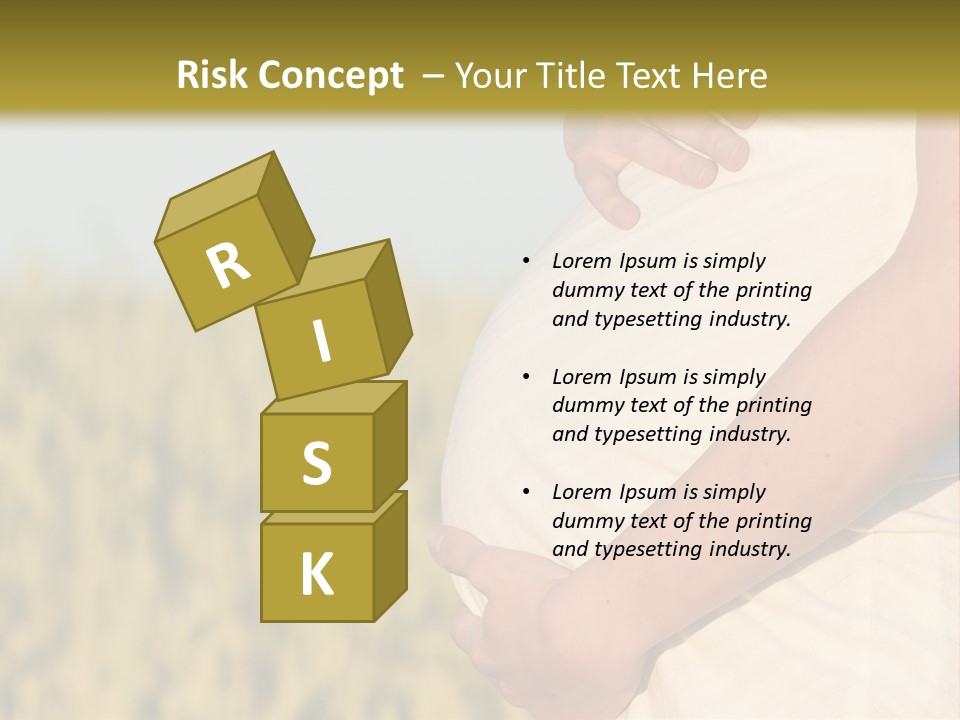 Risk Concept – Your Title Text Here

R
I
S
K

• Lorem Ipsum is simply dummy text of the printing and typesetting industry.

• Lorem Ipsum is simply dummy text of the printing and typesetting industry.

• Lorem Ipsum is simply dummy text of the printing and typesetting industry.